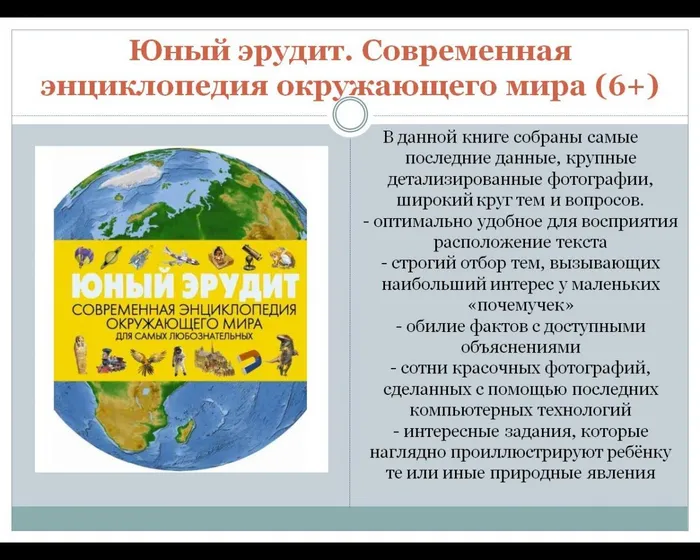 Юный эрудит. Современная энциклопедия окружающего мира (6+)

ЮНЫЙ ЭРУДИТ
СОВРЕМЕННАЯ ЭНЦИКЛОПЕДИЯ ОКРУЖАЮЩЕГО МИРА
ДЛЯ САМЫХ ЛЮБОЗНАТЕЛЬНЫХ

В данной книге собраны самые последние данные, крупные детализированные фотографии, широкий круг тем и вопросов.
- оптимально удобное для восприятия расположение текста
- строгий отбор тем, вызывающих наибольший интерес у маленьких «почемучек»
- обилие фактов с доступными объяснениями
- сотни красочных фотографий, сделанных с помощью последних компьютерных технологий
- интересные задания, которые наглядно проиллюстрируют ребёнку те или иные природные явления